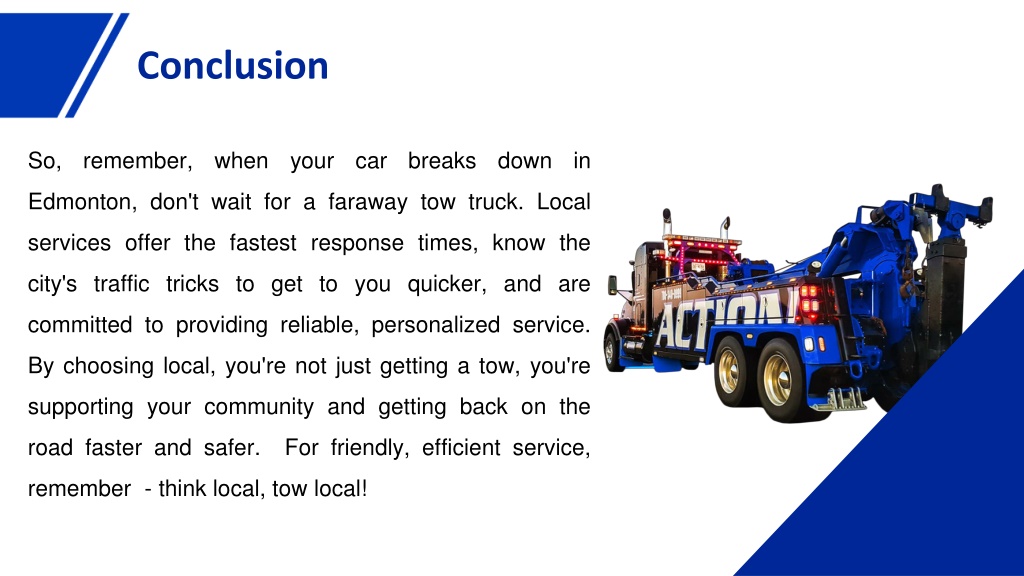 Conclusion

So, remember, when your car breaks down in Edmonton, don't wait for a faraway tow truck. Local services offer the fastest response times, know the city's traffic tricks to get to you quicker, and are committed to providing reliable, personalized service. By choosing local, you're not just getting a tow, you're supporting your community and getting back on the road faster and safer. For friendly, efficient service, remember - think local, tow local!

ACTION